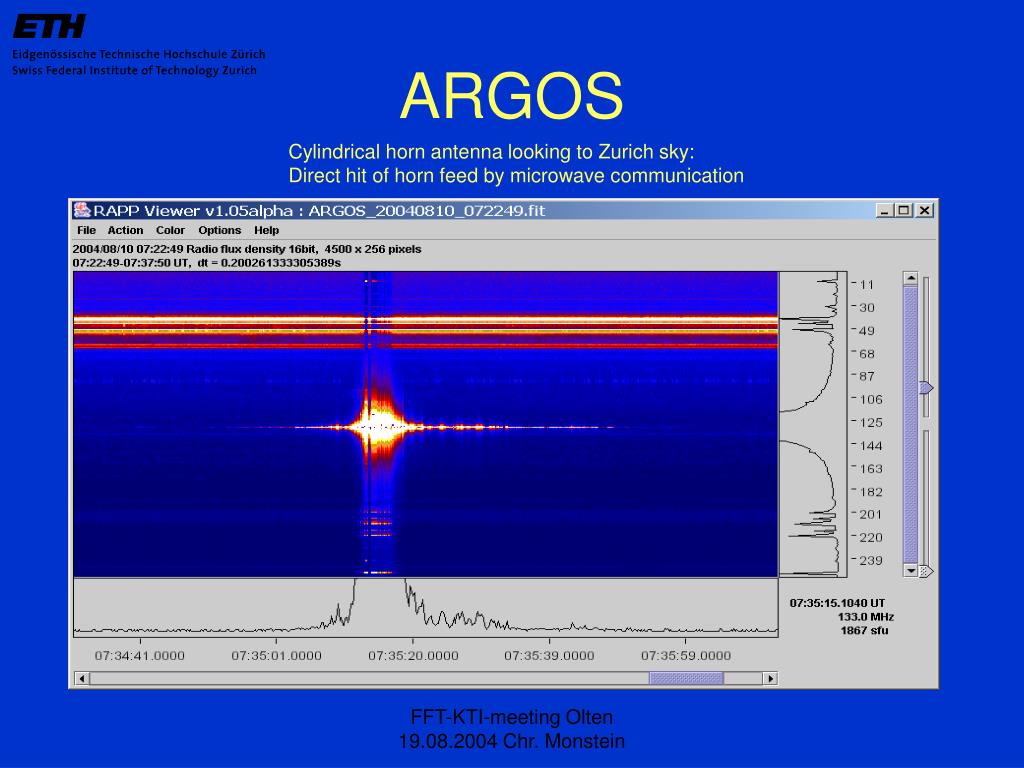 ETH
Eidgenössische Technische Hochschule Zürich
Swiss Federal Institute of Technology Zurich

ARGOS

Cylindrical horn antenna looking to Zurich sky:
Direct hit of horn feed by microwave communication

RAPP Viewer v1.05alpha : ARGOS_20040810_072249.fit

File Action Color Options Help

2004/08/10 07:22:49 Radio flux density 16bit, 4500 x 256 pixels
07:22:49-07:37:50 UT, dt = 0.200261333305389s

11
30
49
68
87
106
125
144
163
182
201
220
239

07:35:15.1040 UT
133.0 MHz
1867 sfu

07:34:41.0000 07:35:01.0000 07:35:20.0000 07:35:39.0000 07:35:59.0000

FFT-KTI-meeting Olten
19.08.2004 Chr. Monstein